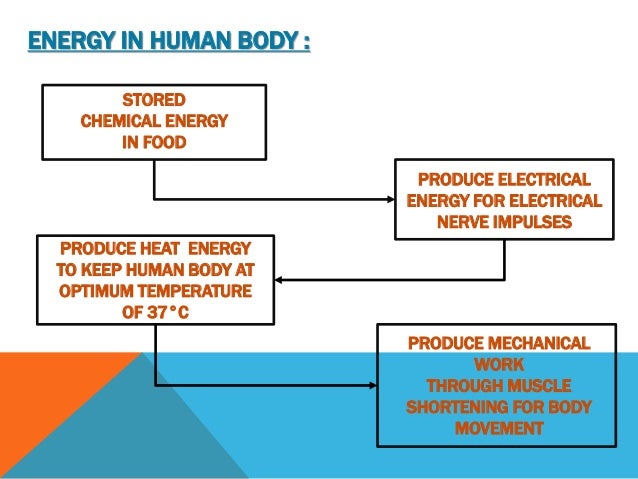 ENERGY IN HUMAN BODY :

STORED
CHEMICAL ENERGY
IN FOOD

PRODUCE ELECTRICAL ENERGY FOR ELECTRICAL NERVE IMPULSES

PRODUCE HEAT ENERGY TO KEEP HUMAN BODY AT OPTIMUM TEMPERATURE OF 37°C

PRODUCE MECHANICAL WORK
THROUGH MUSCLE SHORTENING FOR BODY MOVEMENT